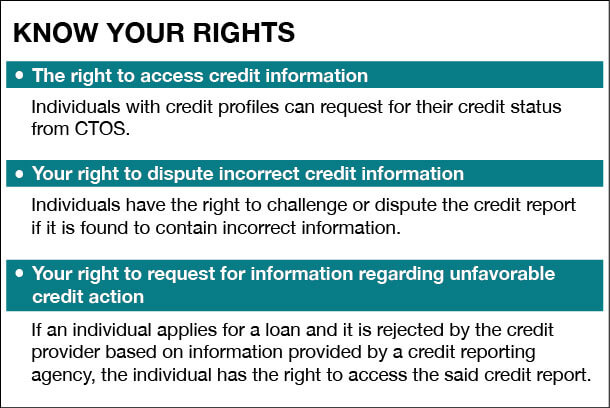 KNOW YOUR RIGHTS

• The right to access credit information

Individuals with credit profiles can request for their credit status from CTOS.

• Your right to dispute incorrect credit information

Individuals have the right to challenge or dispute the credit report if it is found to contain incorrect information.

• Your right to request for information regarding unfavorable credit action

If an individual applies for a loan and it is rejected by the credit provider based on information provided by a credit reporting agency, the individual has the right to access the said credit report.